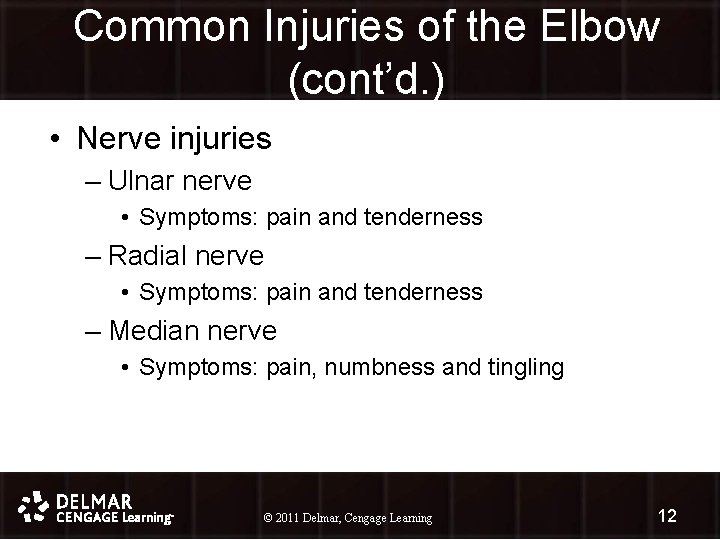 Common Injuries of the Elbow (cont'd.)

• Nerve injuries
– Ulnar nerve
• Symptoms: pain and tenderness
– Radial nerve
• Symptoms: pain and tenderness
– Median nerve
• Symptoms: pain, numbness and tingling

DELMAR CENGAGE Learning

© 2011 Delmar, Cengage Learning

12